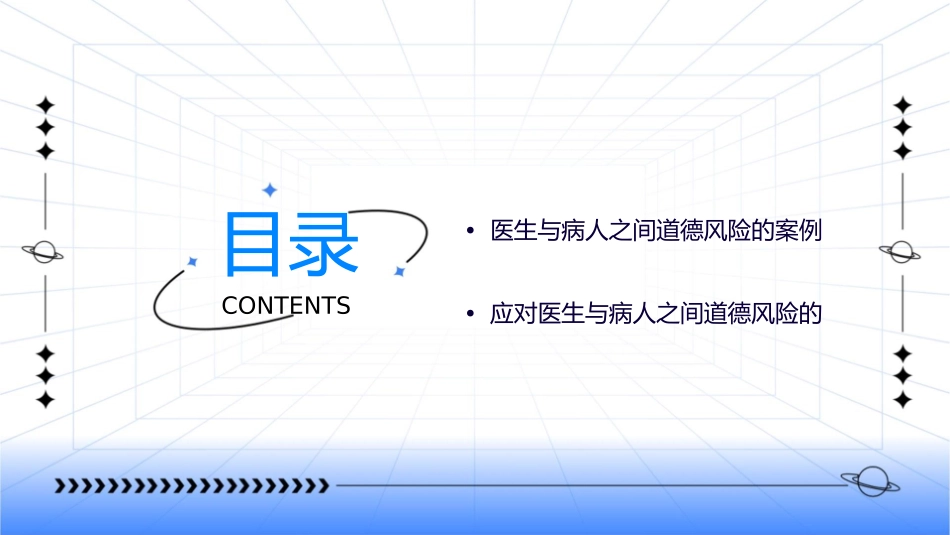 目录
CONTENTS

• 医生与病人之间道德风险的案例

• 应对医生与病人之间道德风险的